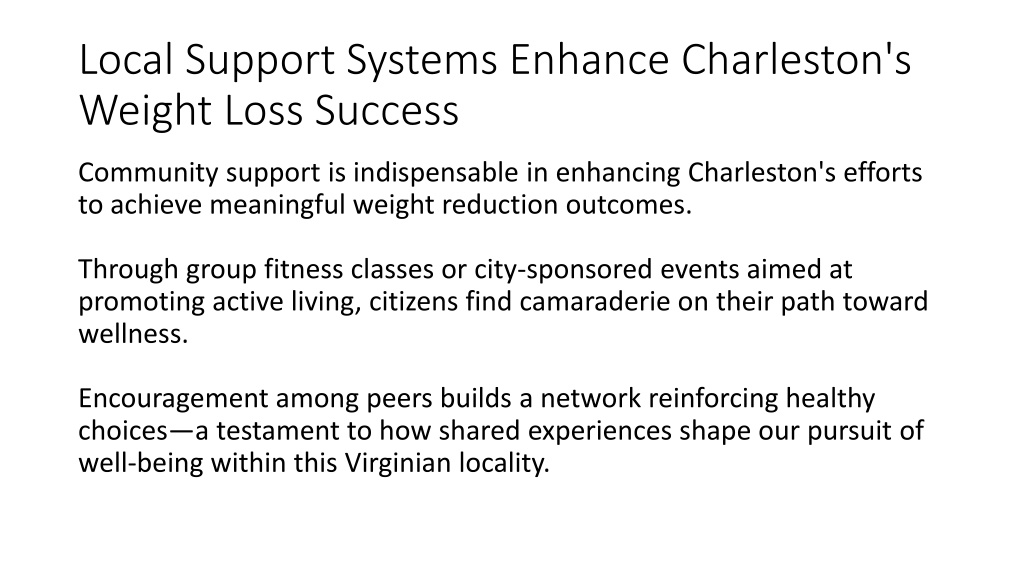 Local Support Systems Enhance Charleston's Weight Loss Success

Community support is indispensable in enhancing Charleston's efforts to achieve meaningful weight reduction outcomes.

Through group fitness classes or city-sponsored events aimed at promoting active living, citizens find camaraderie on their path toward wellness.

Encouragement among peers builds a network reinforcing healthy choices—a testament to how shared experiences shape our pursuit of well-being within this Virginian locality.